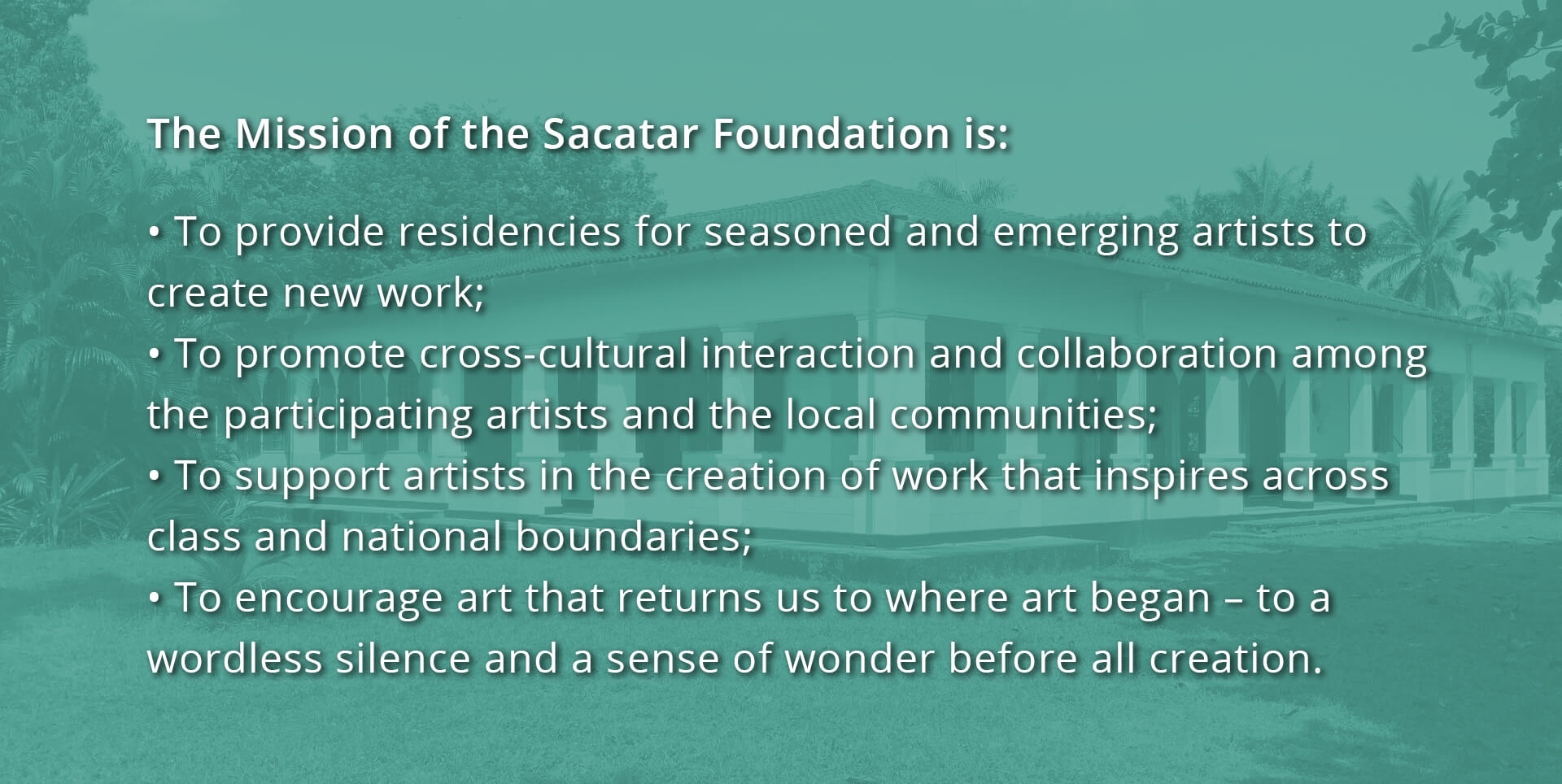 The Mission of the Sacatar Foundation is:

• To provide residencies for seasoned and emerging artists to create new work;
• To promote cross-cultural interaction and collaboration among the participating artists and the local communities;
• To support artists in the creation of work that inspires across class and national boundaries;
• To encourage art that returns us to where art began – to a wordless silence and a sense of wonder before all creation.